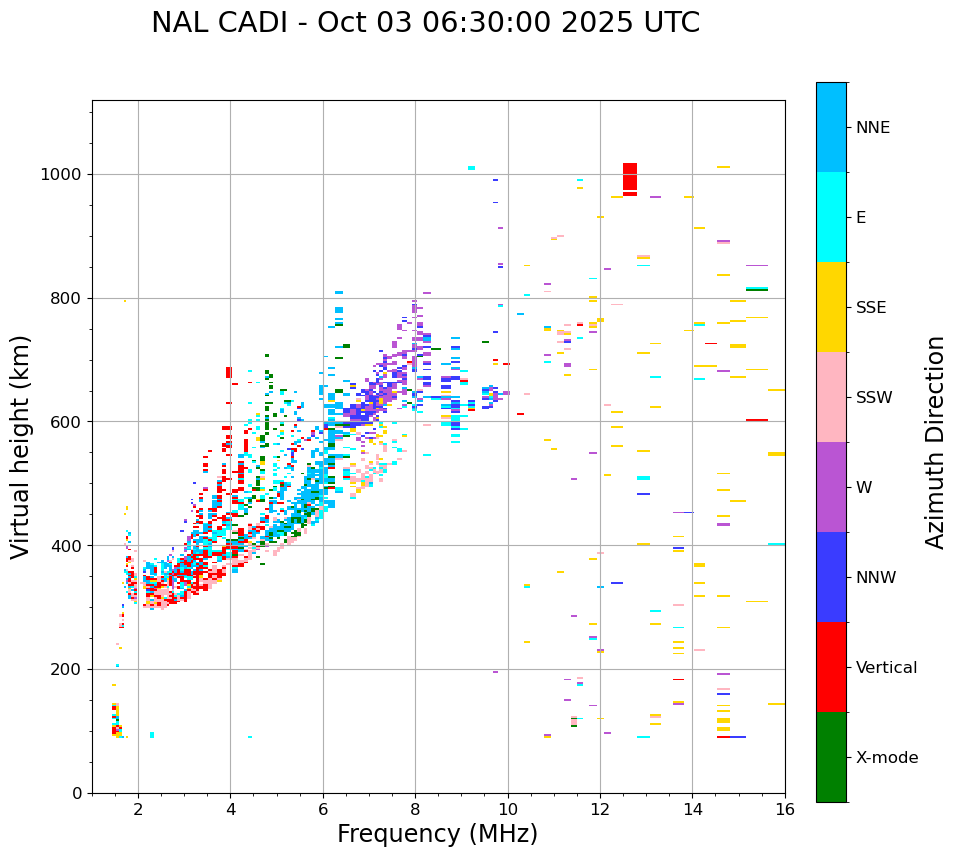 NAL CADI - Oct 03 06:30:00 2025 UTC

Virtual height (km)

1000
800
600
400
200
0

2
4
6
8
10
12
14
16

Frequency (MHz)

NNE
E
SSE
SSW
W
NNW
Vertical
X-mode

Azimuth Direction